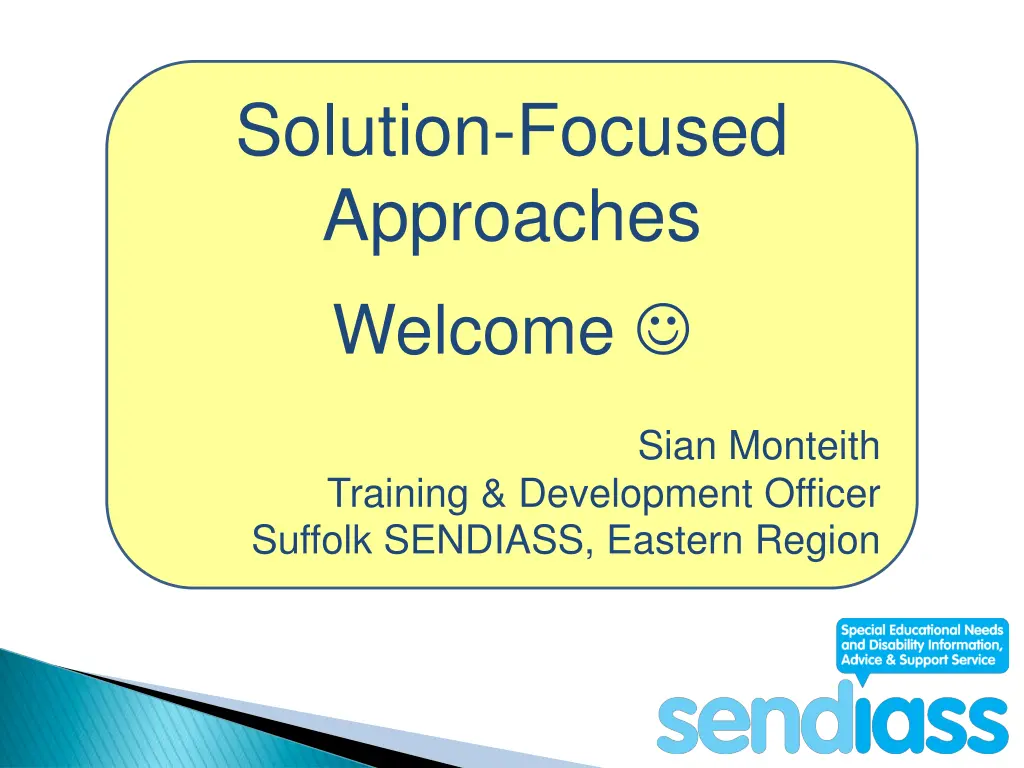 Solution-Focused Approaches

Welcome ☺

Sian Monteith
Training & Development Officer
Suffolk SENDIASS, Eastern Region

Special Educational Needs and Disability Information, Advice & Support Service

sendiass